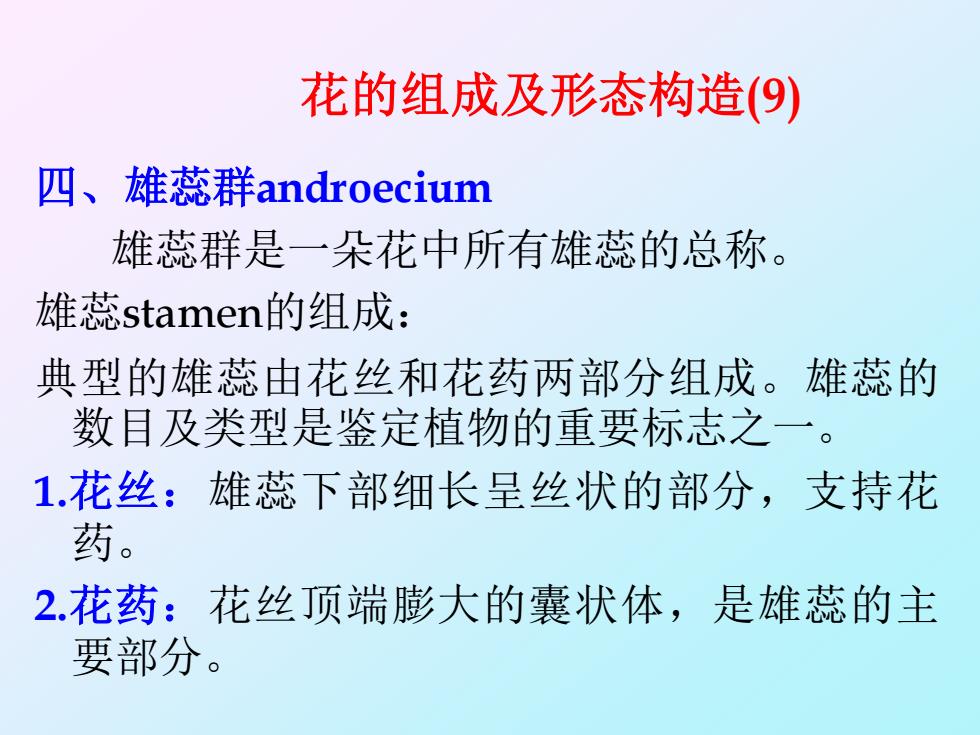 花的组成及形态构造(9)

四、雄蕊群androecium

雄蕊群是一朵花中所有雄蕊的总称。

雄蕊stamen的组成：

典型的雄蕊由花丝和花药两部分组成。雄蕊的数目及类型是鉴定植物的重要标志之一。

1.花丝：雄蕊下部细长呈丝状的部分，支持花药。

2.花药：花丝顶端膨大的囊状体，是雄蕊的主要部分。